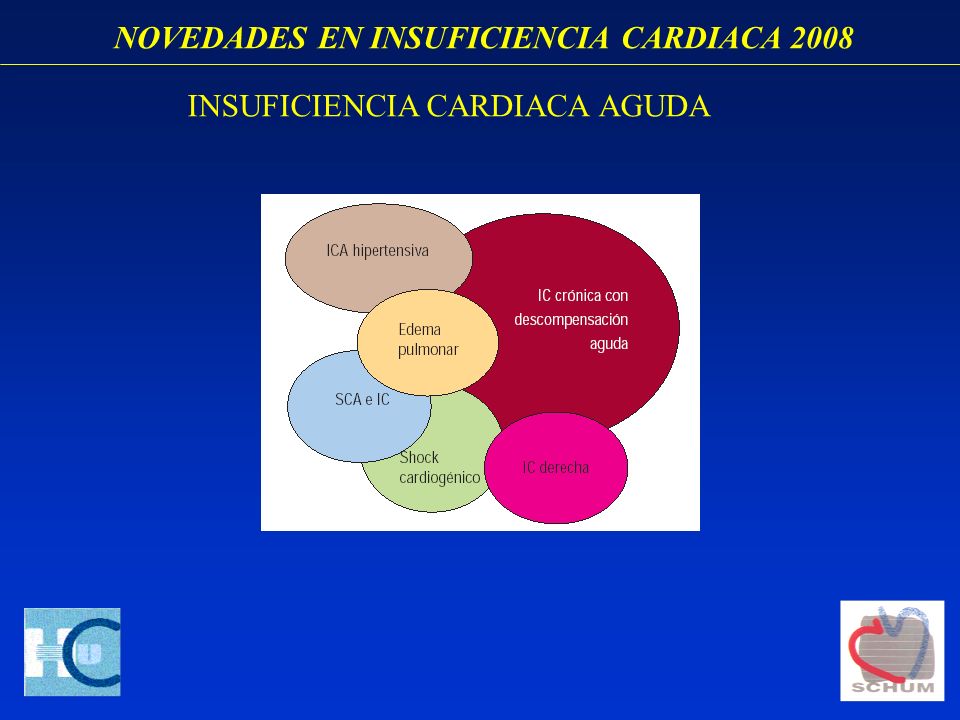 NOVEDADES EN INSUFICIENCIA CARDIACA 2008

INSUFICIENCIA CARDIACA AGUDA

ICA hipertensiva

IC crónica con descompensación aguda

Edema pulmonar

SCA e IC

Shock cardiogénico

IC derecha

HCU

SCHUM